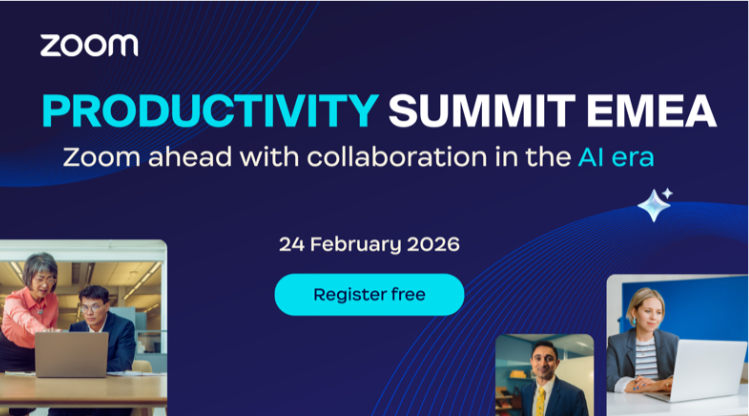 zoom

PRODUCTIVITY SUMMIT EMEA

Zoom ahead with collaboration in the AI era

24 February 2026

Register free